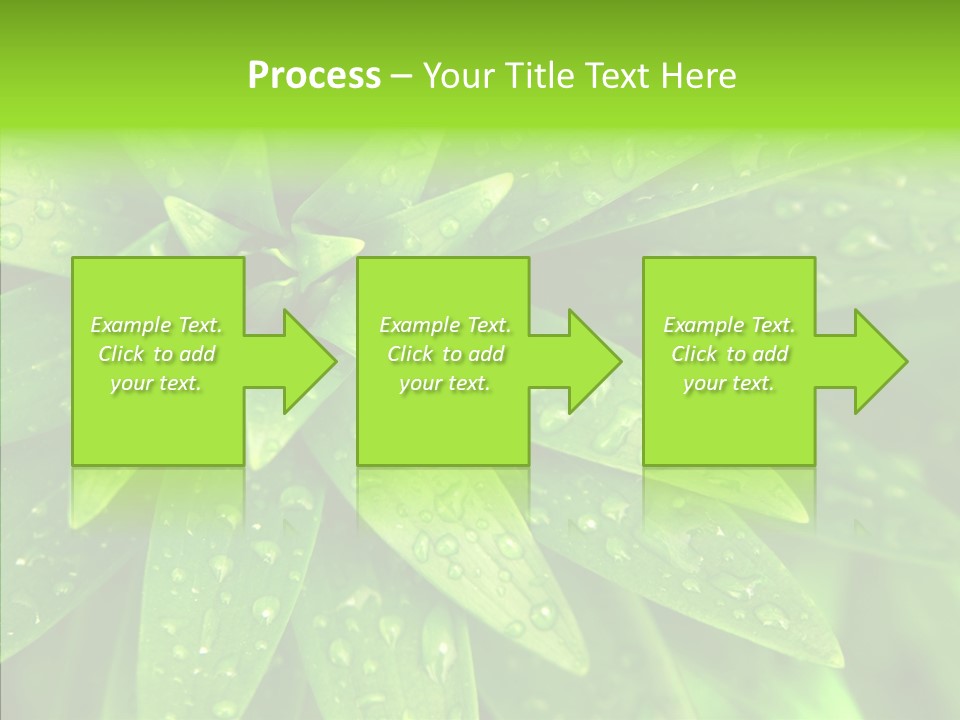 Process – Your Title Text Here

Example Text. Click to add your text.

Example Text. Click to add your text.

Example Text. Click to add your text.